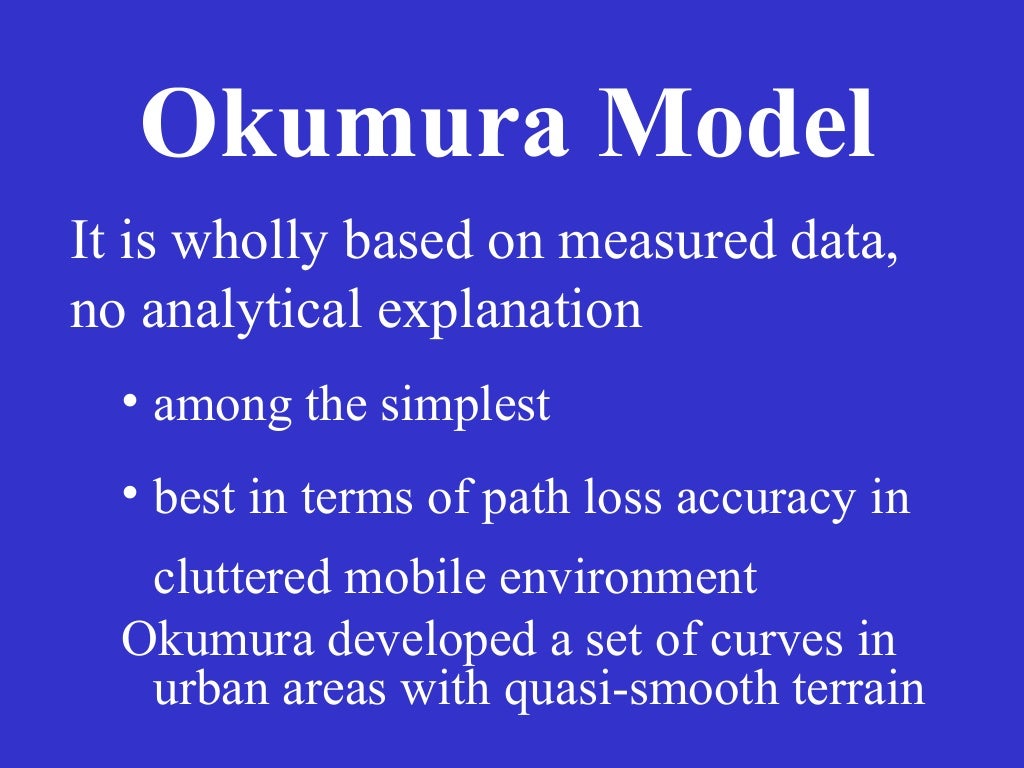 Okumura Model

It is wholly based on measured data, no analytical explanation

• among the simplest

• best in terms of path loss accuracy in cluttered mobile environment

Okumura developed a set of curves in urban areas with quasi-smooth terrain